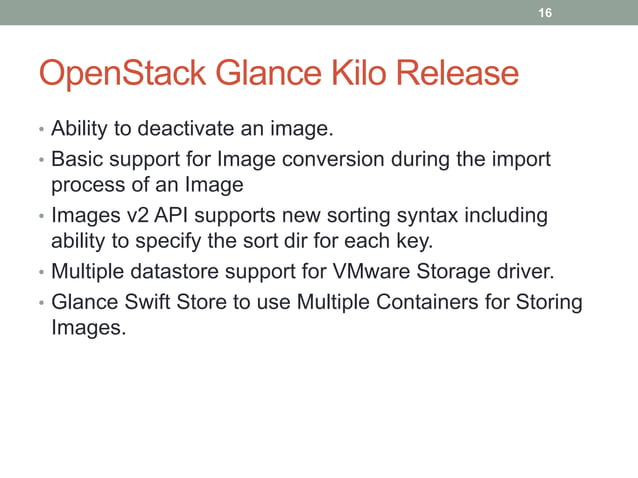 16

OpenStack Glance Kilo Release

• Ability to deactivate an image.
• Basic support for Image conversion during the import process of an Image
• Images v2 API supports new sorting syntax including ability to specify the sort dir for each key.
• Multiple datastore support for VMware Storage driver.
• Glance Swift Store to use Multiple Containers for Storing Images.